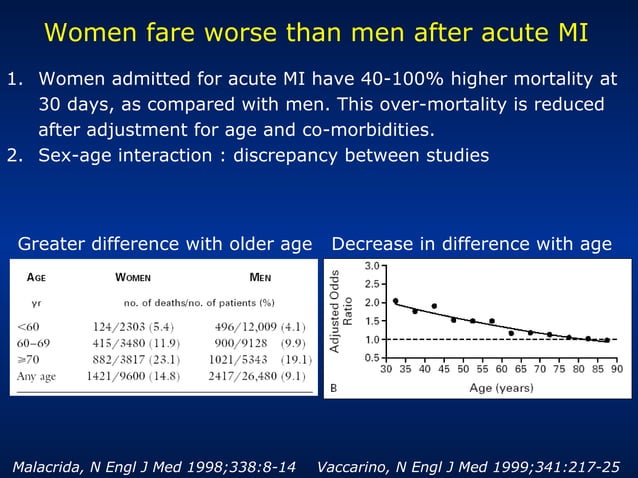 Women fare worse than men after acute MI

1. Women admitted for acute MI have 40-100% higher mortality at 30 days, as compared with men. This over-mortality is reduced after adjustment for age and co-morbidities.
2. Sex-age interaction : discrepancy between studies

Greater difference with older age

| AGE | WOMEN | MEN |
|---|---|---|
| yr | no. of deaths/no. of patients (%) | |
| <60 | 124/2303 (5.4) | 496/12,009 (4.1) |
| 60–69 | 415/3480 (11.9) | 900/9128 (9.9) |
| ≥70 | 882/3817 (23.1) | 1021/5343 (19.1) |
| Any age | 1421/9600 (14.8) | 2417/26,480 (9.1) |

Decrease in difference with age

Adjusted Odds Ratio
3.0
2.5
2.0
1.5
1.0
0.5
30 35 40 45 50 55 60 65 70 75 80 85 90
B
Age (years)

Malacrida, N Engl J Med 1998;338:8-14 Vaccarino, N Engl J Med 1999;341:217-25